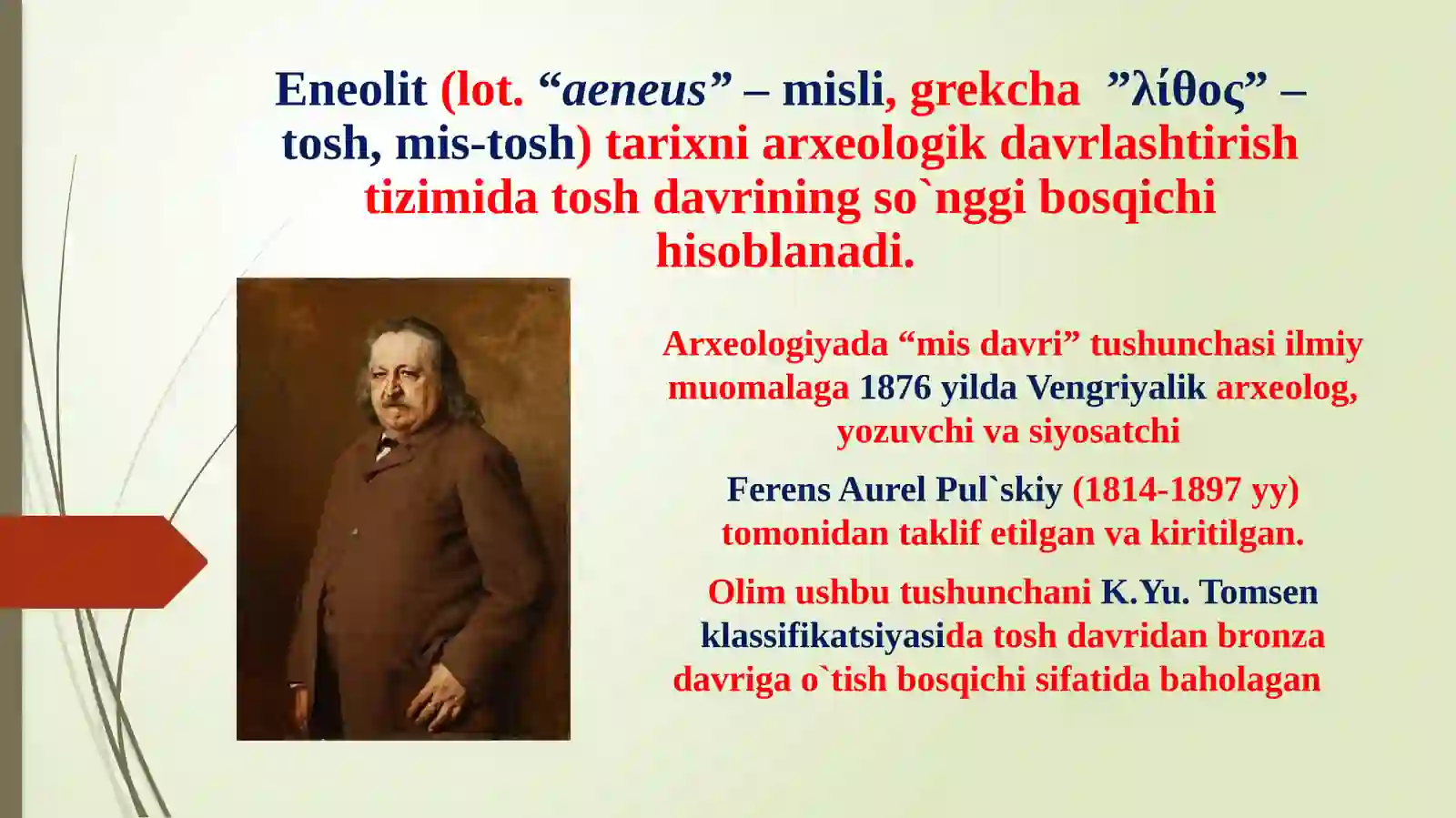 Eneolit (lot. “aeneus” – misli, grekcha ”λίθος” – tosh, mis-tosh) tarixni arxeologik davrlashtirish tizimida tosh davrining so`nggi bosqichi hisoblanadi.

Arxeologiyada “mis davri” tushunchasi ilmiy muomalaga 1876 yilda Vengriyalik arxeolog, yozuvchi va siyosatchi

Ferens Aurel Pul`skiy (1814-1897 yy) tomonidan taklif etilgan va kiritilgan.

Olim ushbu tushunchani K.Yu. Tomsen klassifikatsiyasida tosh davridan bronza davriga o`tish bosqichi sifatida baholagan